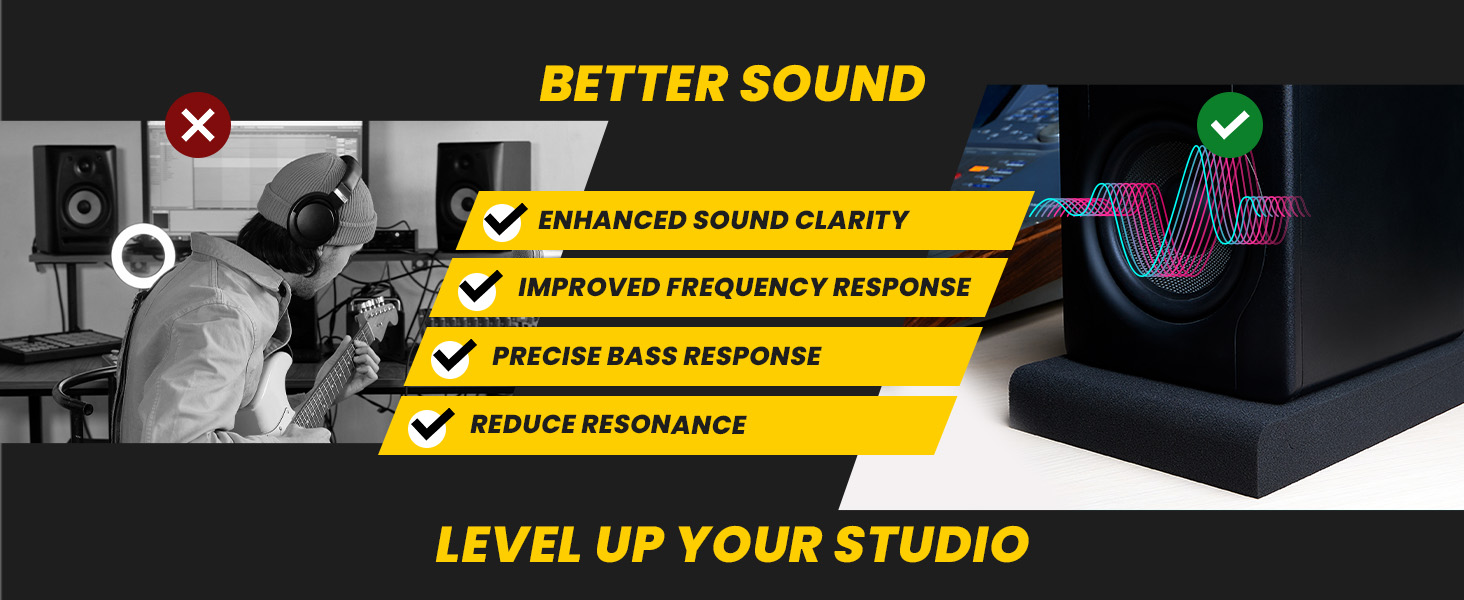 BETTER SOUND

ENHANCED SOUND CLARITY

IMPROVED FREQUENCY RESPONSE

PRECISE BASS RESPONSE

REDUCE RESONANCE

LEVEL UP YOUR STUDIO